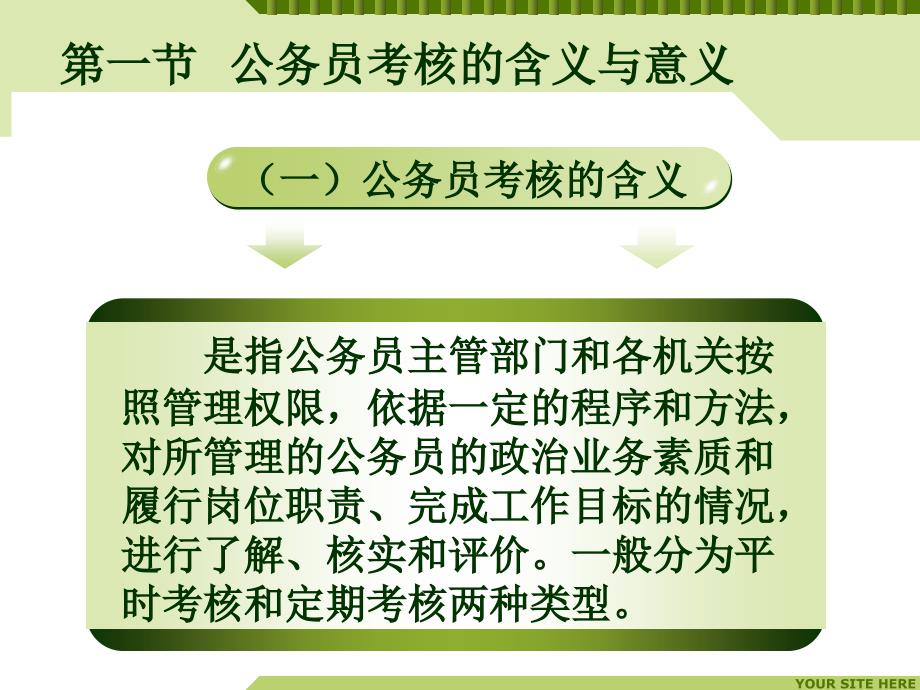 第一节 公务员考核的含义与意义

（一）公务员考核的含义

是指公务员主管部门和各机关按照管理权限，依据一定的程序和方法，对所管理的公务员的政治业务素质和履行岗位职责、完成工作目标的情况，进行了解、核实和评价。一般分为平时考核和定期考核两种类型。

YOUR SITE HERE